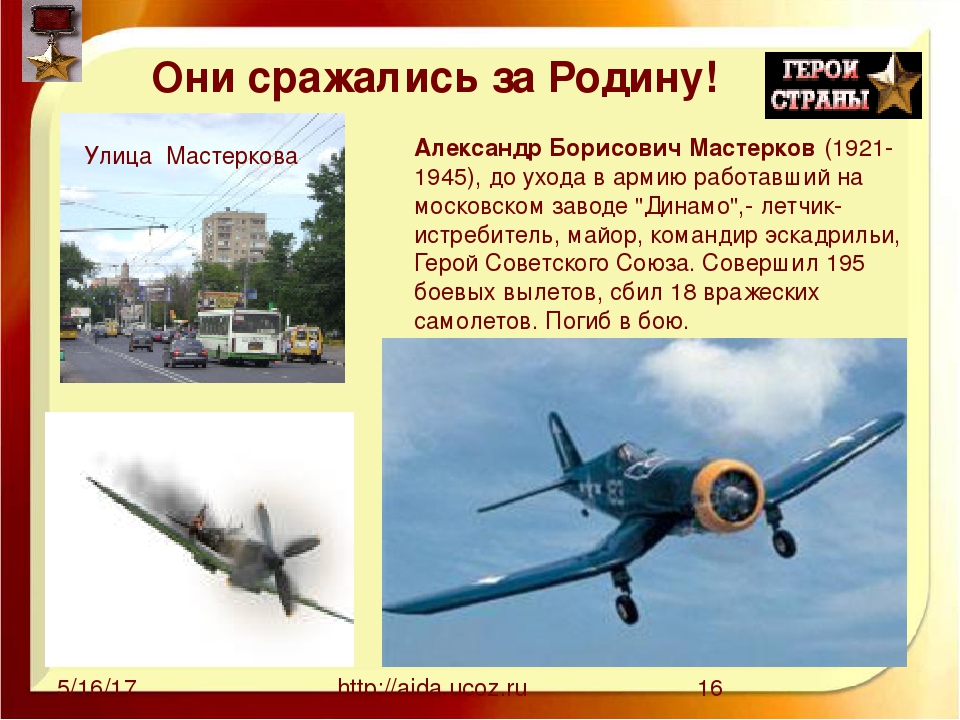 Они сражались за Родину!

ГЕРОИ СТРАНЫ

Улица Мастеркова

**Александр Борисович Мастерков** (1921-1945), до ухода в армию работавший на московском заводе "Динамо",- летчик-истребитель, майор, командир эскадрильи, Герой Советского Союза. Совершил 195 боевых вылетов, сбил 18 вражеских самолетов. Погиб в бою.

5/16/17

http://aida.ucoz.ru

16